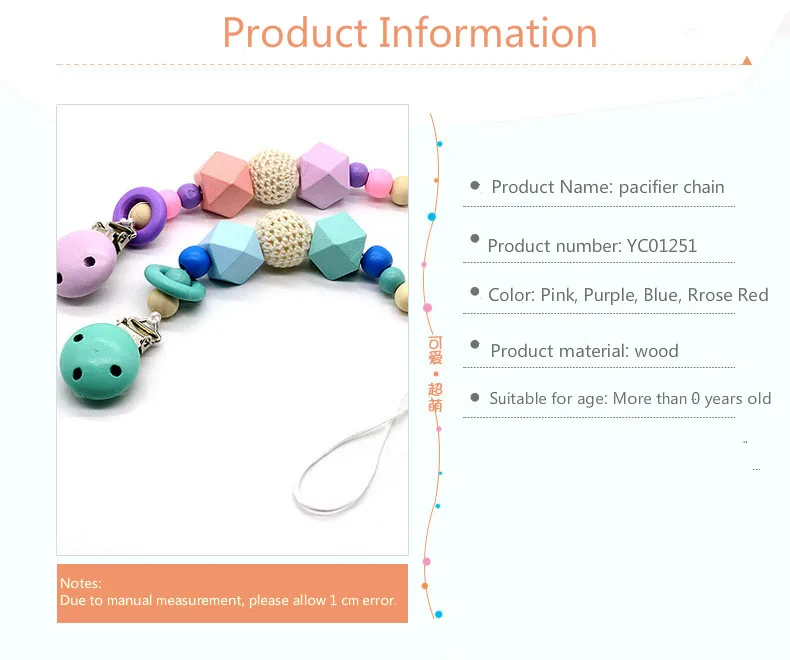 Product Information

可爱·超萌

• Product Name: pacifier chain

• Product number: YC01251

• Color: Pink, Purple, Blue, Rrose Red

• Product material: wood

• Suitable for age: More than 0 years old

Notes:
Due to manual measurement, please allow 1 cm error.